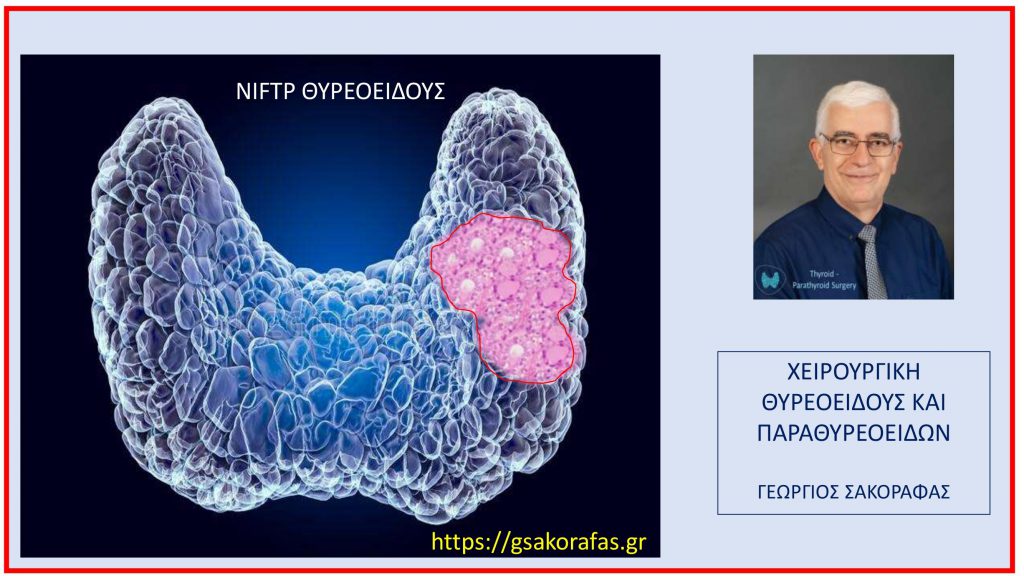 NIFTP ΘΥΡΕΟΕΙΔΟΥΣ

https://gsakorafas.gr

Thyroid - Parathyroid Surgery

ΧΕΙΡΟΥΡΓΙΚΗ ΘΥΡΕΟΕΙΔΟΥΣ ΚΑΙ ΠΑΡΑΘΥΡΕΟΕΙΔΩΝ

ΓΕΩΡΓΙΟΣ ΣΑΚΟΡΑΦΑΣ